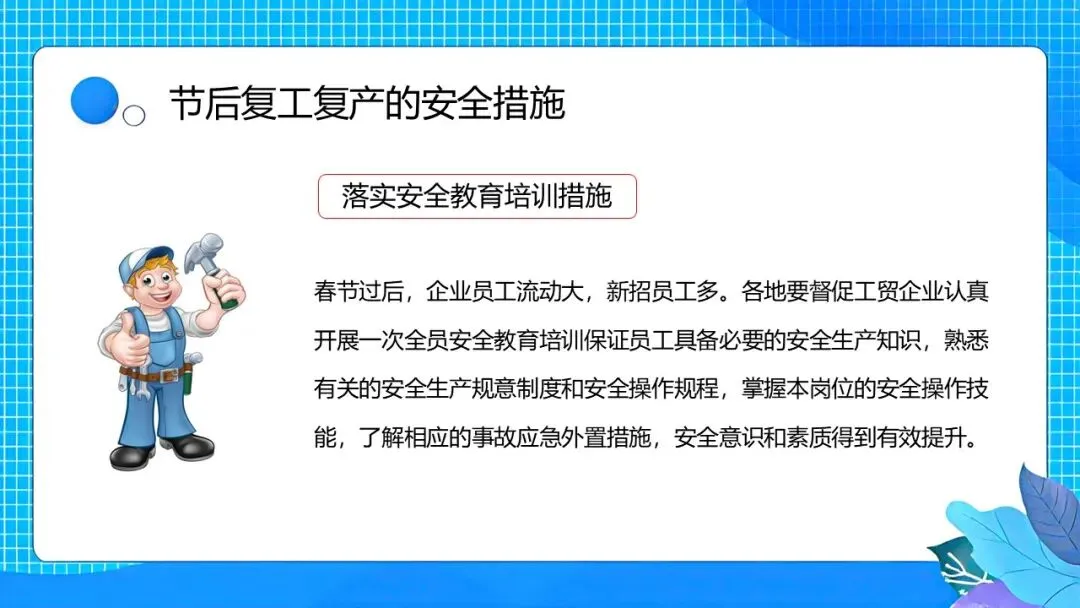 节后复工复产的安全措施

落实安全教育培训措施

春节过后，企业员工流动大，新招员工多。各地要督促工贸企业认真开展一次全员安全教育培训保证员工具备必要的安全生产知识，熟悉有关的安全生产规意制度和安全操作规程，掌握本岗位的安全操作技能，了解相应的事故应急外置措施，安全意识和素质得到有效提升。